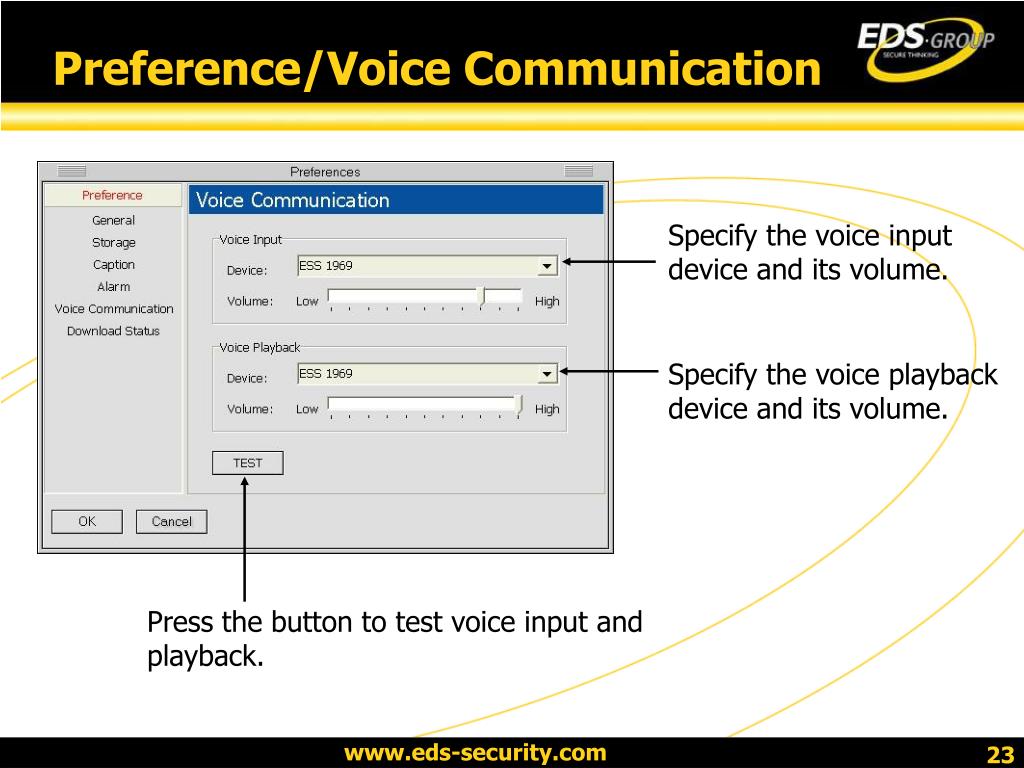 Preference/Voice Communication

EDS·GROUP
SECURE THINKING

Preferences

Preference
General
Storage
Caption
Alarm
Voice Communication
Download Status

Voice Communication

Voice Input
Device: ESS 1969
Volume: Low High

Voice Playback
Device: ESS 1969
Volume: Low High

TEST

OK Cancel

Specify the voice input device and its volume.

Specify the voice playback device and its volume.

Press the button to test voice input and playback.

www.eds-security.com

23